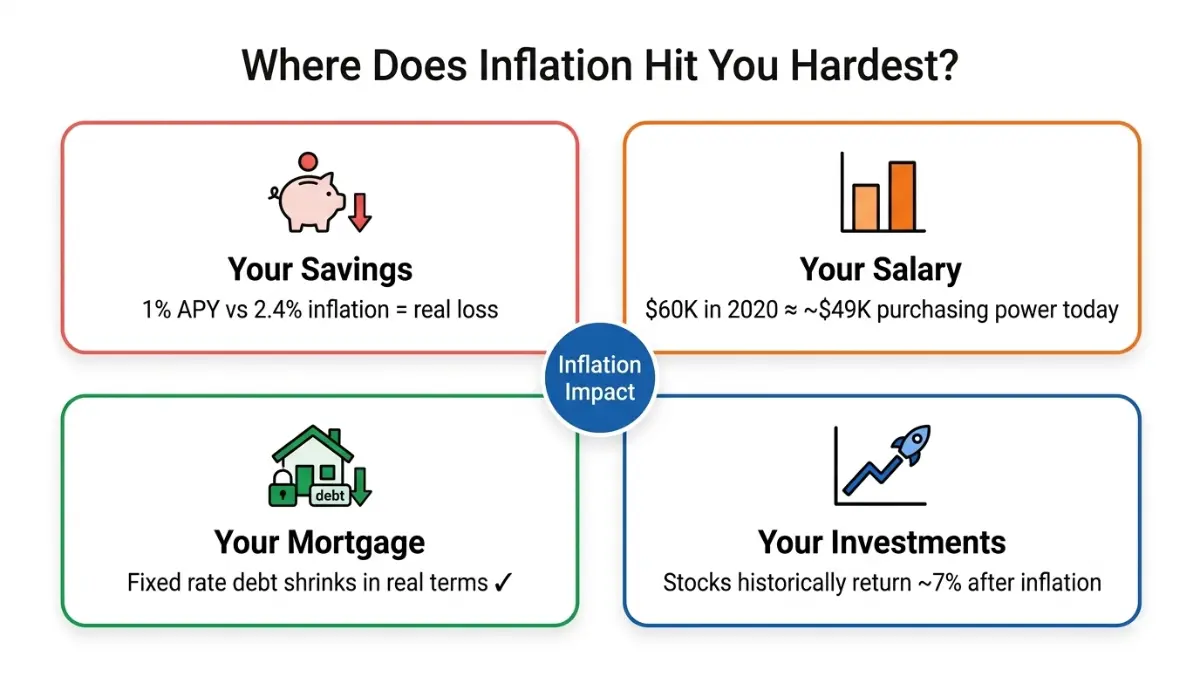 Where Does Inflation Hit You Hardest?

Your Savings

1% APY vs 2.4% inflation = real loss

Your Salary

\$60K in 2020 ≈ ~\$49K purchasing power today

Inflation Impact

debt

Your Mortgage

Fixed rate debt shrinks in real terms ✓

Your Investments

Stocks historically return ~7% after inflation